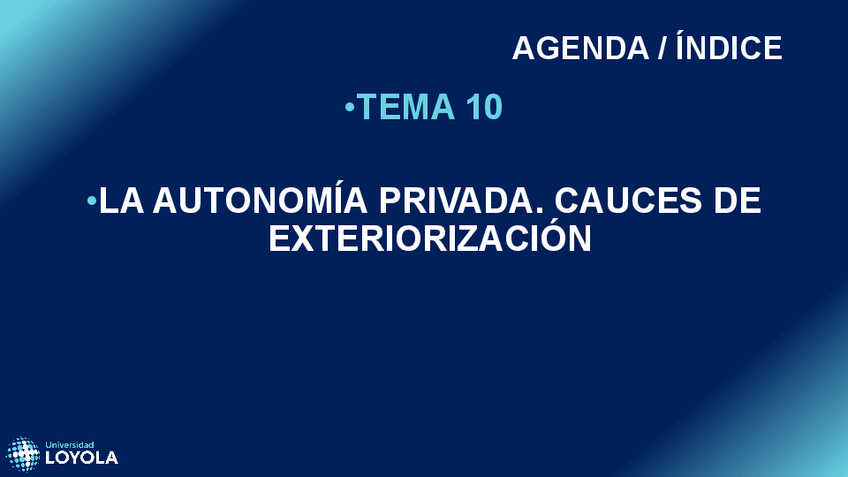 AGENDA / ÍNDICE

•TEMA 10

•LA AUTONOMÍA PRIVADA. CAUCES DE EXTERIORIZACIÓN

Universidad
LOYOLA